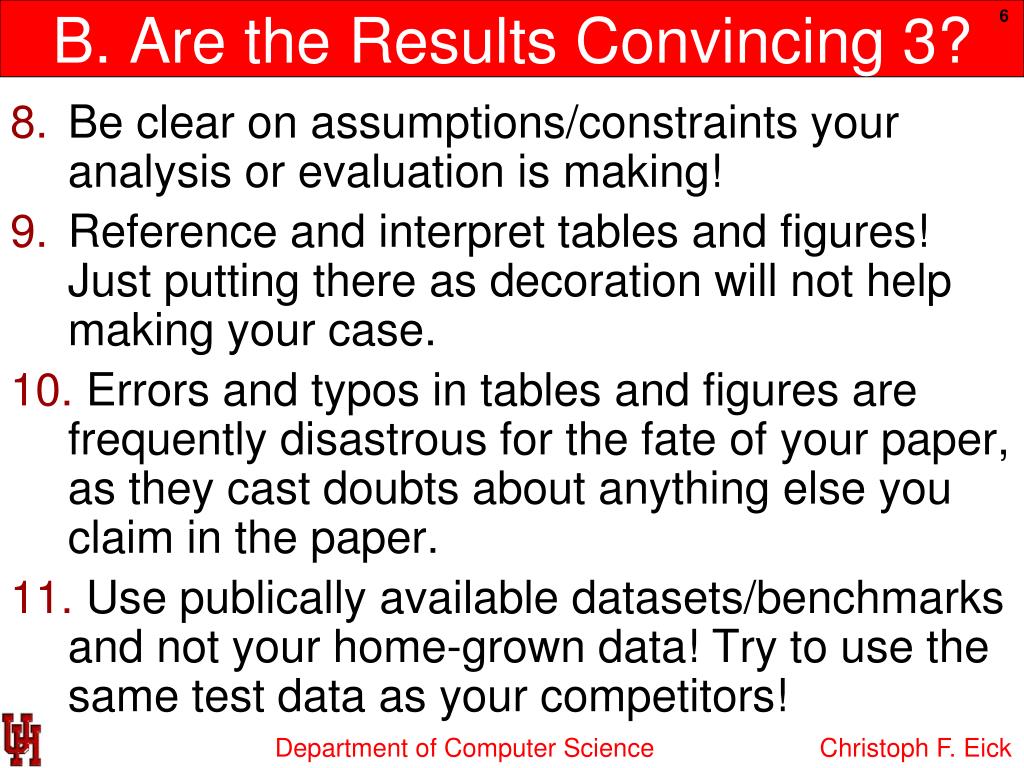 B. Are the Results Convincing 3?

6

8. Be clear on assumptions/constraints your analysis or evaluation is making!

9. Reference and interpret tables and figures! Just putting there as decoration will not help making your case.

10. Errors and typos in tables and figures are frequently disastrous for the fate of your paper, as they cast doubts about anything else you claim in the paper.

11. Use publically available datasets/benchmarks and not your home-grown data! Try to use the same test data as your competitors!

UH

Department of Computer Science

Christoph F. Eick